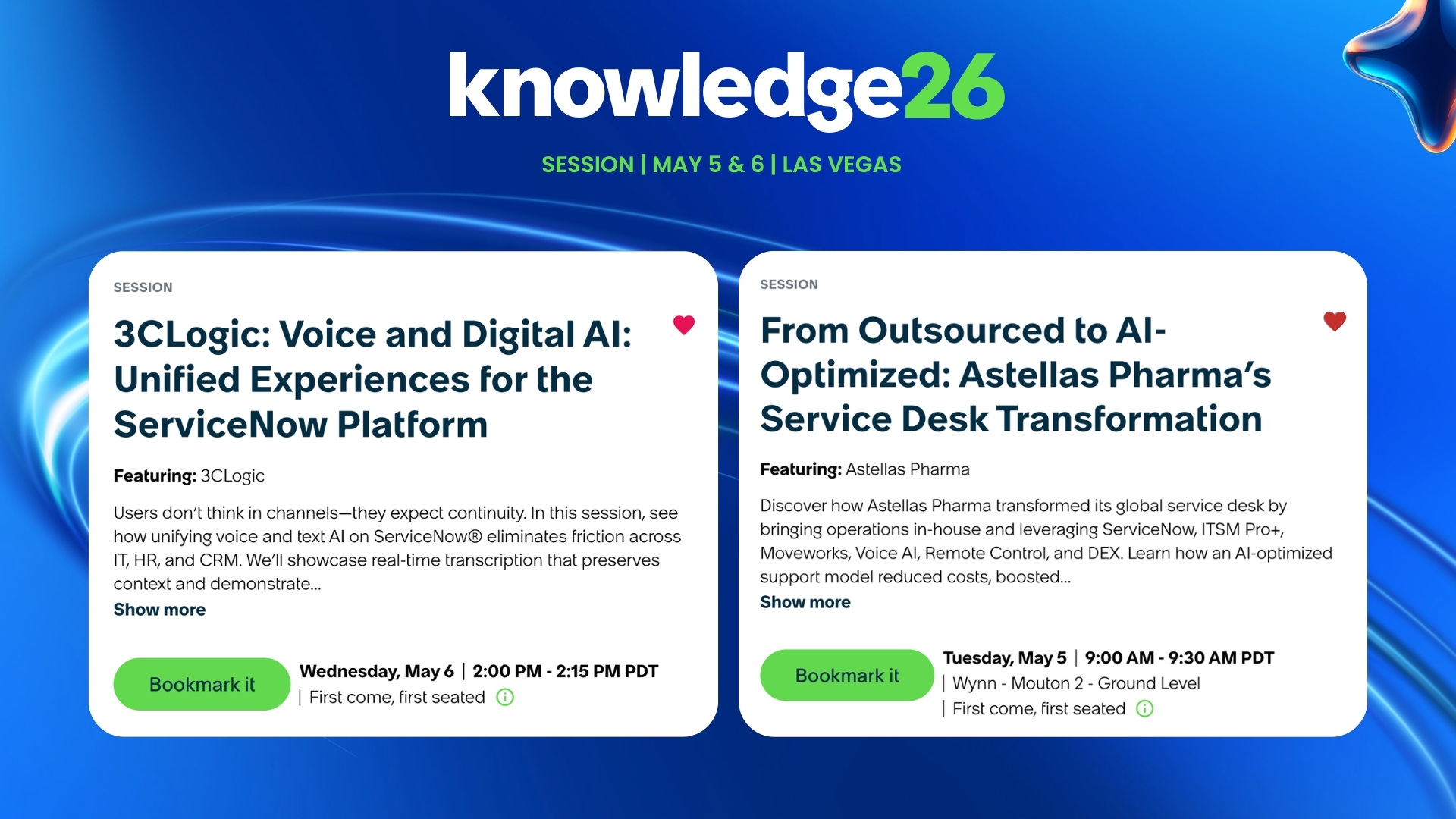 knowledge26

SESSION | MAY 5 & 6 | LAS VEGAS

SESSION

3CLogic: Voice and Digital AI: Unified Experiences for the ServiceNow Platform

Featuring: 3CLogic

Users don't think in channels—they expect continuity. In this session, see how unifying voice and text AI on ServiceNow® eliminates friction across IT, HR, and CRM. We'll showcase real-time transcription that preserves context and demonstrate...

Show more

Bookmark it

Wednesday, May 6 | 2:00 PM - 2:15 PM PDT
| First come, first seated

SESSION

From Outsourced to AI-Optimized: Astellas Pharma's Service Desk Transformation

Featuring: Astellas Pharma

Discover how Astellas Pharma transformed its global service desk by bringing operations in-house and leveraging ServiceNow, ITSM Pro+, Moveworks, Voice AI, Remote Control, and DEX. Learn how an AI-optimized support model reduced costs, boosted...

Show more

Bookmark it

Tuesday, May 5 | 9:00 AM - 9:30 AM PDT
| Wynn - Mouton 2 - Ground Level
| First come, first seated